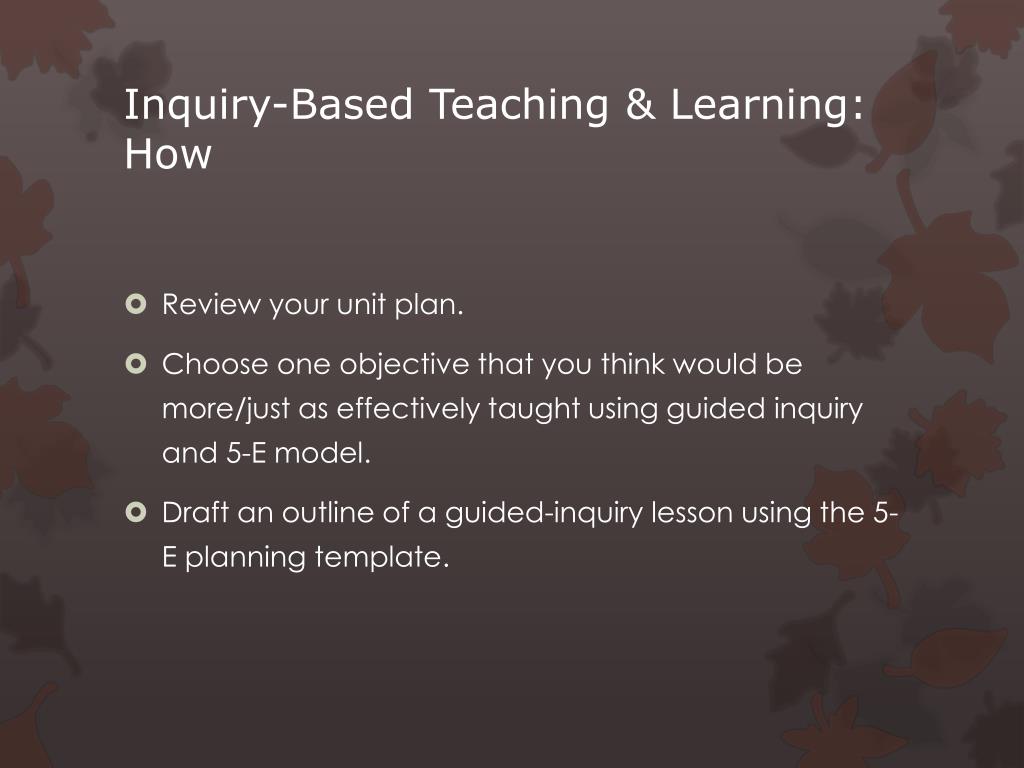 Inquiry-Based Teaching & Learning: How

Review your unit plan.

Choose one objective that you think would be more/just as effectively taught using guided inquiry and 5-E model.

Draft an outline of a guided-inquiry lesson using the 5-E planning template.